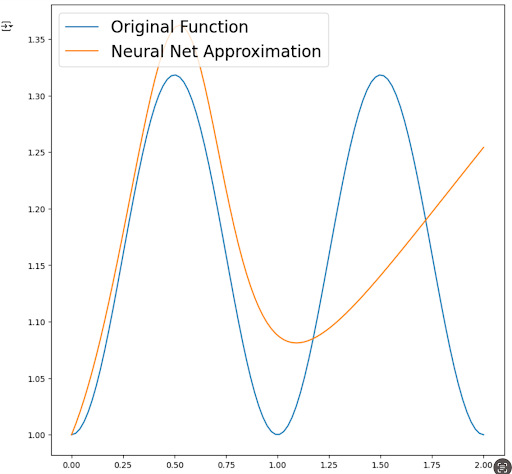 Original Function
Neural Net Approximation

1.35
1.30
1.25
1.20
1.15
1.10
1.05
1.00

0.00 0.25 0.50 0.75 1.00 1.25 1.50 1.75 2.00